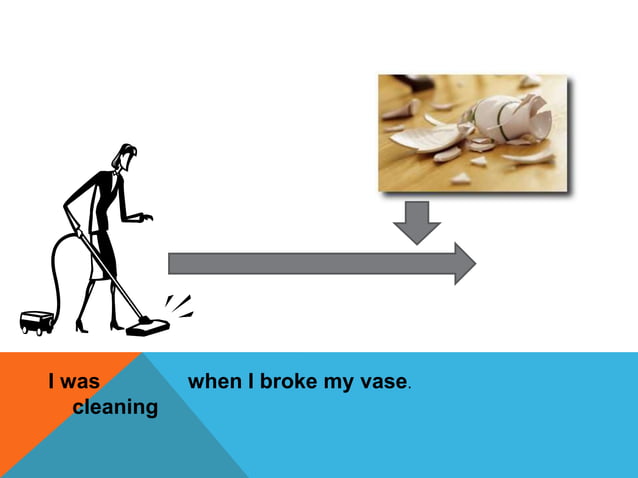 I was cleaning

when I broke my vase.